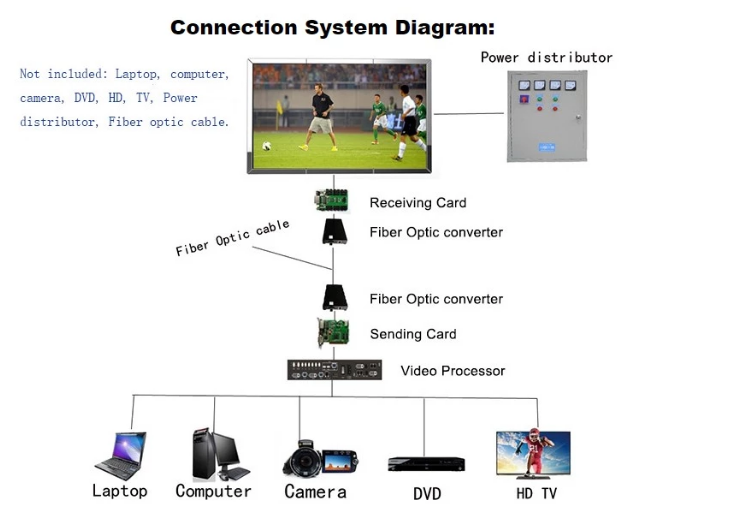 Connection System Diagram:

Not included: Laptop, computer, camera, DVD, HD, TV, Power distributor, Fiber optic cable.

Power distributor

Receiving Card

Fiber Optic converter

Fiber Optic cable

Fiber Optic converter

Sending Card

Video Processor

Laptop

Computer

Camera

DVD

HD TV